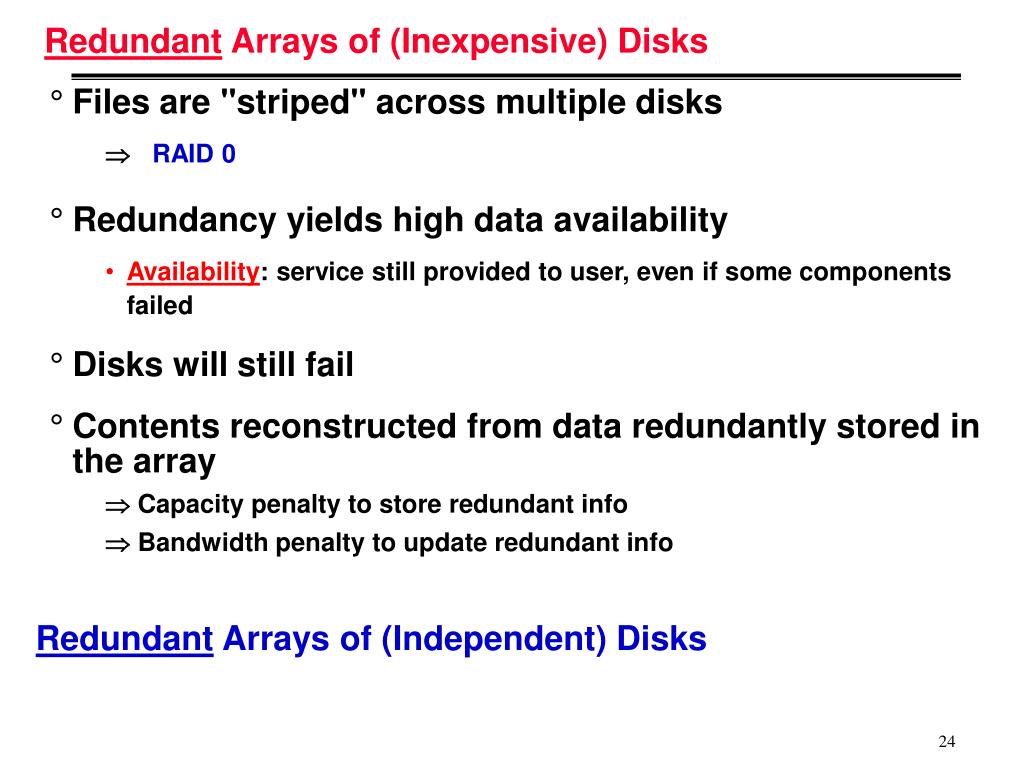 Redundant Arrays of (Inexpensive) Disks

° Files are "striped" across multiple disks

$\Rightarrow$ RAID 0

° Redundancy yields high data availability

• Availability: service still provided to user, even if some components failed

° Disks will still fail

° Contents reconstructed from data redundantly stored in the array

$\Rightarrow$ Capacity penalty to store redundant info

$\Rightarrow$ Bandwidth penalty to update redundant info

Redundant Arrays of (Independent) Disks

24